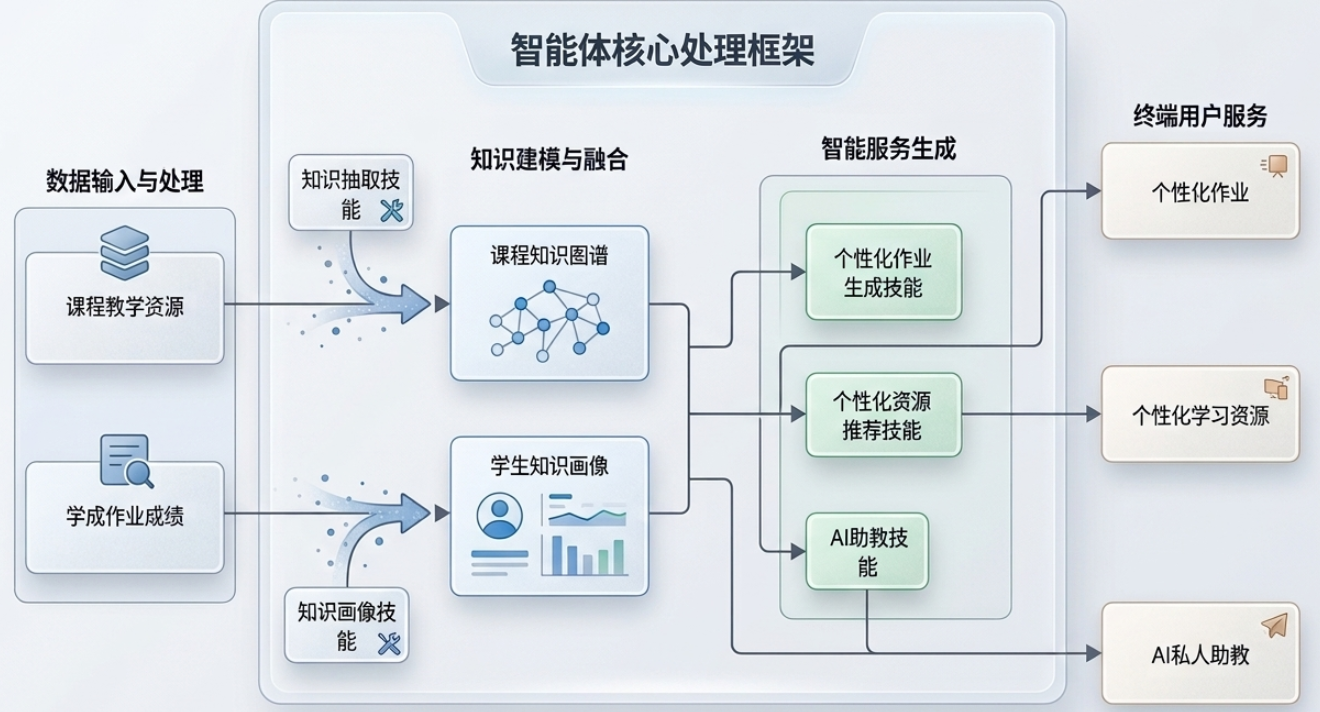 智能体核心处理框架

数据输入与处理

课程教学资源

学成作业成绩

知识抽取技能

知识画像技能

知识建模与融合

课程知识图谱

学生知识画像

智能服务生成

个性化作业生成技能

个性化资源推荐技能

AI助教技能

终端用户服务

个性化作业

个性化学习资源

AI私人助教